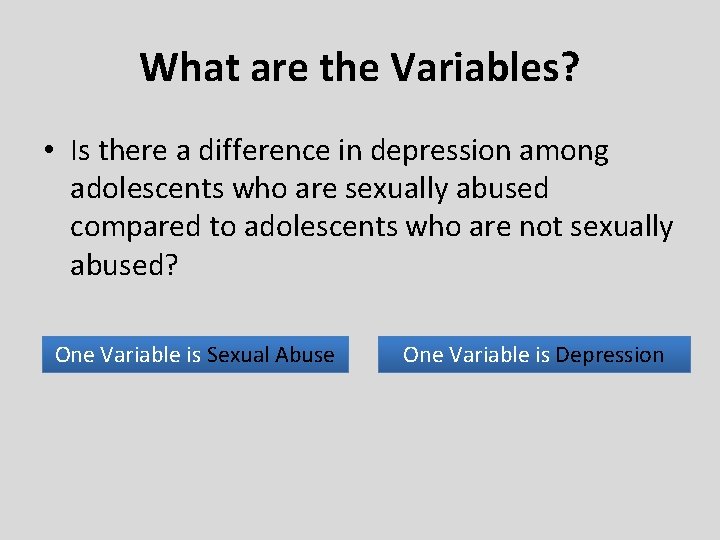 What are the Variables?

• Is there a difference in depression among adolescents who are sexually abused compared to adolescents who are not sexually abused?

One Variable is Sexual Abuse

One Variable is Depression